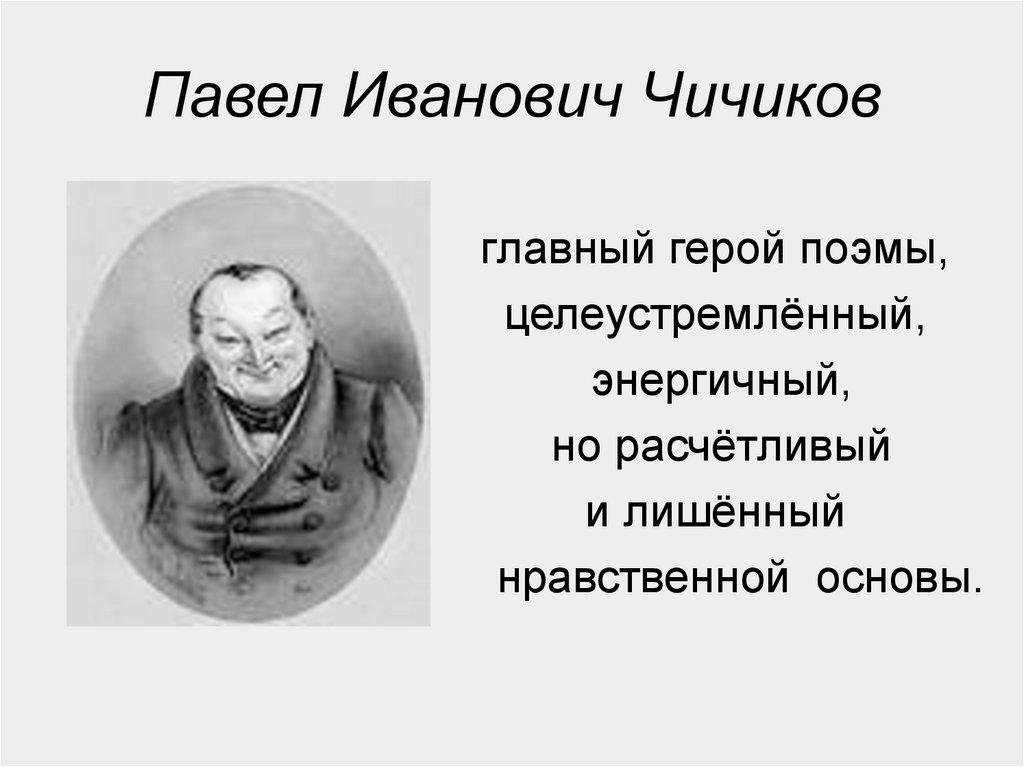 Павел Иванович Чичиков

главный герой поэмы, целеустремлённый, энергичный, но расчётливый и лишённый нравственной основы.